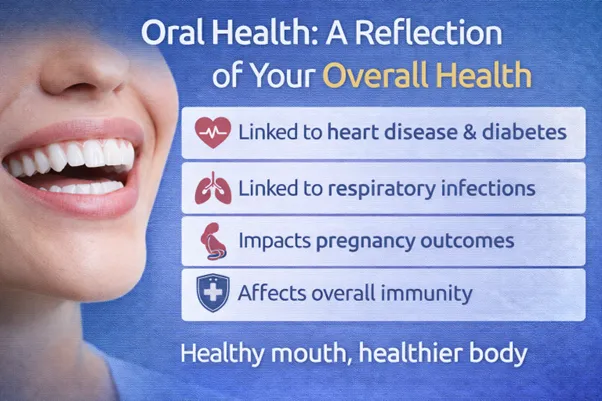 Oral Health: A Reflection of Your Overall Health

Linked to heart disease & diabetes

Linked to respiratory infections

Impacts pregnancy outcomes

Affects overall immunity

Healthy mouth, healthier body